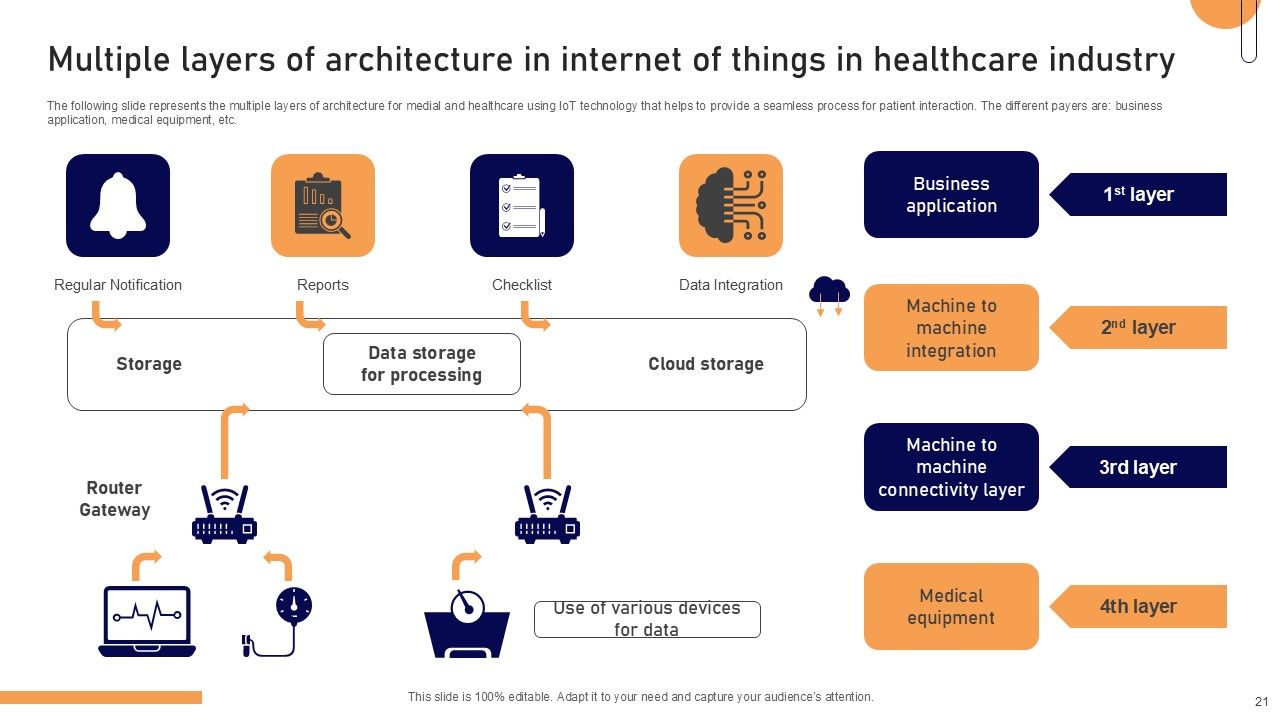 Multiple layers of architecture in internet of things in healthcare industry

The following slide represents the multiple layers of architecture for medial and healthcare using IoT technology that helps to provide a seamless process for patient interaction. The different payers are: business application, medical equipment, etc.

Regular Notification

Reports

Checklist

Data Integration

Storage

Data storage for processing

Cloud storage

Router Gateway

Use of various devices for data

Business application

$1^{st}$ layer

Machine to machine integration

$2^{nd}$ layer

Machine to machine connectivity layer

3rd layer

Medical equipment

4th layer

This slide is 100% editable. Adapt it to your need and capture your audience's attention.

21